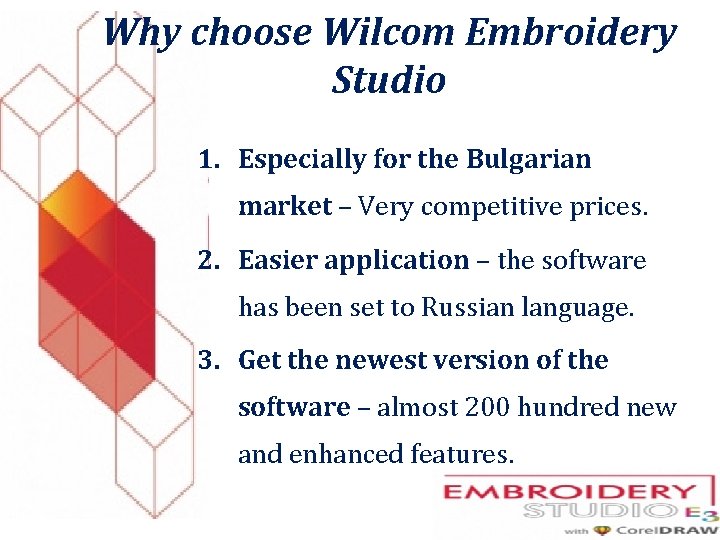 Why choose Wilcom Embroidery Studio

1. Especially for the Bulgarian market – Very competitive prices.
2. Easier application – the software has been set to Russian language.
3. Get the newest version of the software – almost 200 hundred new and enhanced features.

EMBROIDERY
STUDIO E3
with CorelDRAW